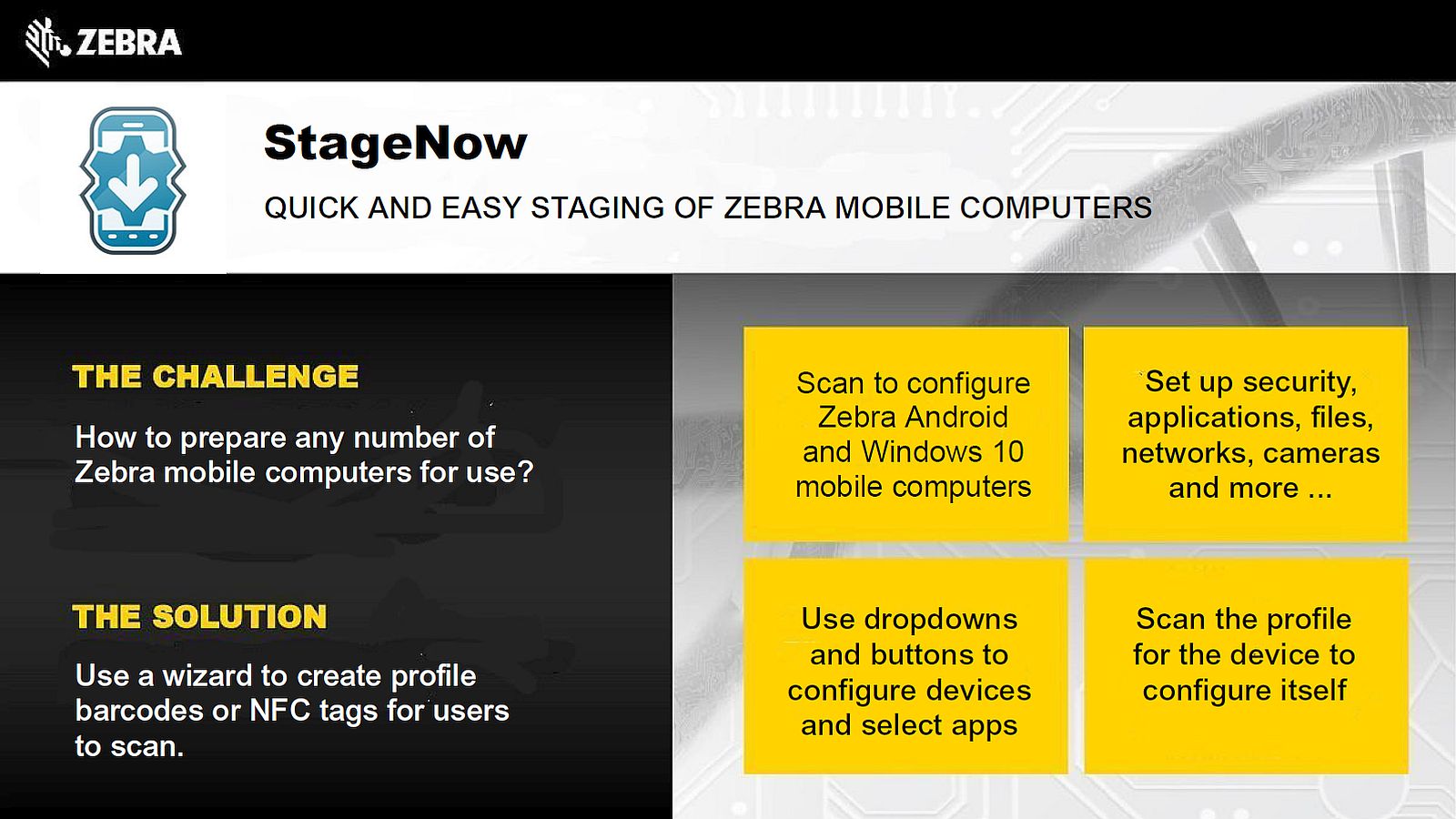 ZEBRA

StageNow

QUICK AND EASY STAGING OF ZEBRA MOBILE COMPUTERS

THE CHALLENGE

How to prepare any number of Zebra mobile computers for use?

THE SOLUTION

Use a wizard to create profile barcodes or NFC tags for users to scan.

Scan to configure Zebra Android and Windows 10 mobile computers

Set up security, applications, files, networks, cameras and more ...

Use dropdowns and buttons to configure devices and select apps

Scan the profile for the device to configure itself